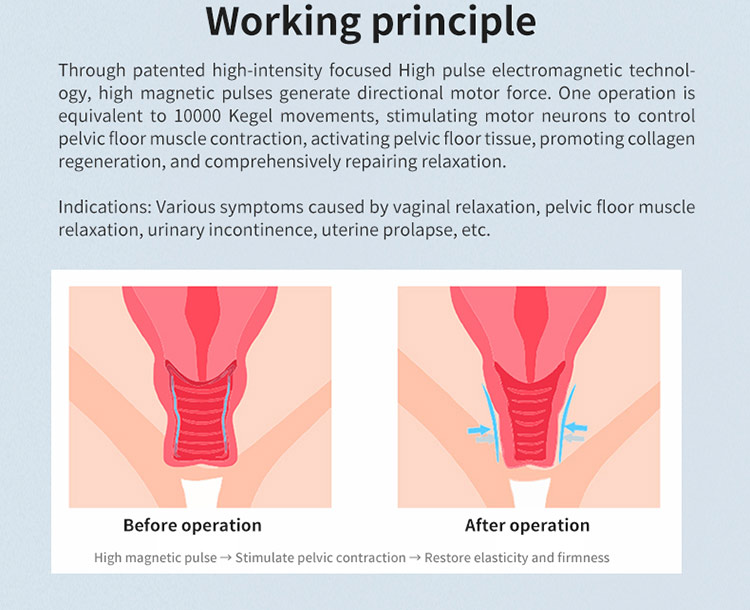 Working principle

Through patented high-intensity focused High pulse electromagnetic technology, high magnetic pulses generate directional motor force. One operation is equivalent to 10000 Kegel movements, stimulating motor neurons to control pelvic floor muscle contraction, activating pelvic floor tissue, promoting collagen regeneration, and comprehensively repairing relaxation.

Indications: Various symptoms caused by vaginal relaxation, pelvic floor muscle relaxation, urinary incontinence, uterine prolapse, etc.

Before operation

After operation

High magnetic pulse → Stimulate pelvic contraction → Restore elasticity and firmness